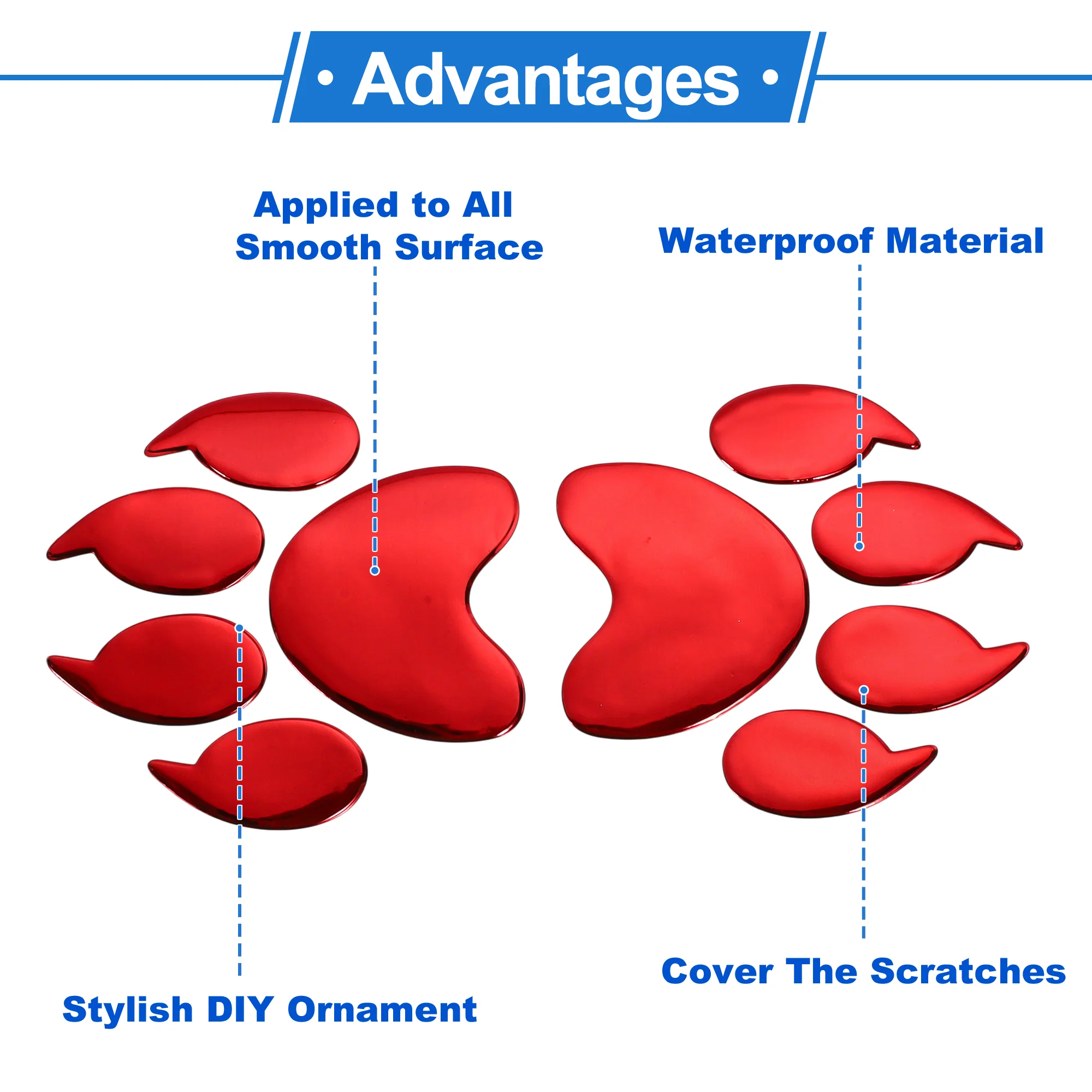 • Advantages •

Applied to All Smooth Surface

Waterproof Material

Cover The Scratches

Stylish DIY Ornament